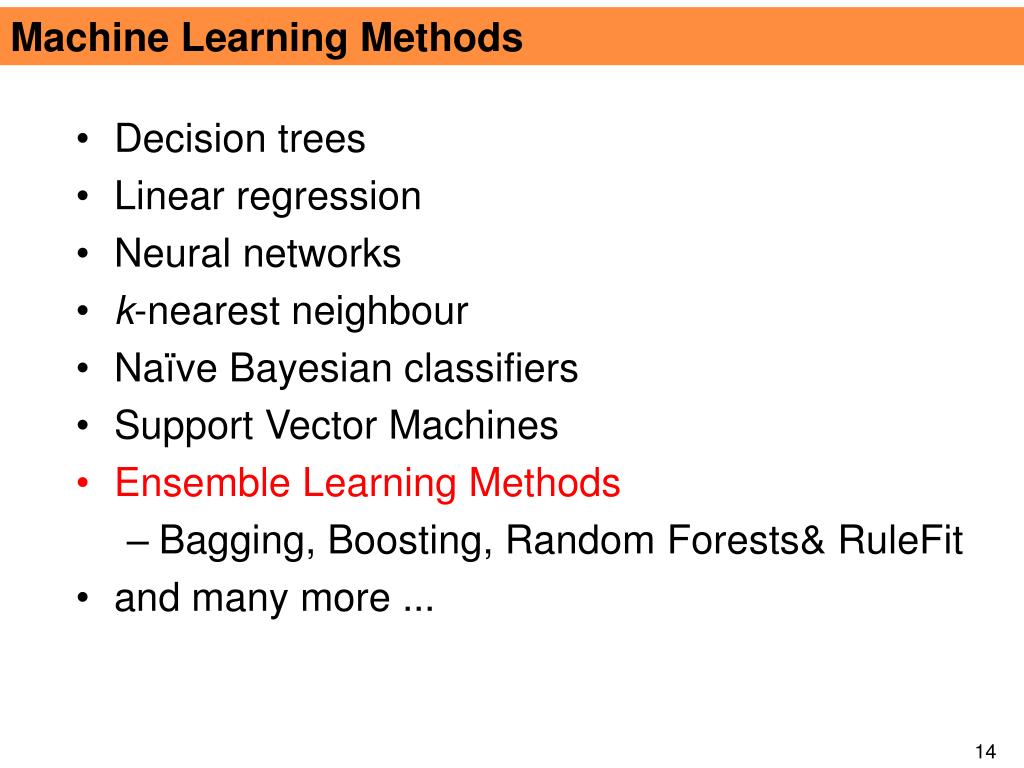 Machine Learning Methods

• Decision trees
• Linear regression
• Neural networks
• k-nearest neighbour
• Naïve Bayesian classifiers
• Support Vector Machines
• Ensemble Learning Methods
– Bagging, Boosting, Random Forests& RuleFit
• and many more ...

14